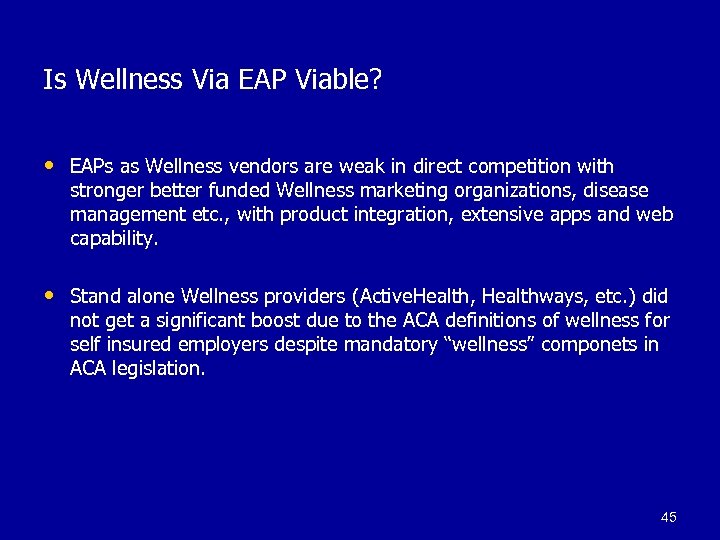 Is Wellness Via EAP Viable?

• EAPs as Wellness vendors are weak in direct competition with stronger better funded Wellness marketing organizations, disease management etc., with product integration, extensive apps and web capability.

• Stand alone Wellness providers (ActiveHealth, Healthways, etc.) did not get a significant boost due to the ACA definitions of wellness for self insured employers despite mandatory "wellness" componets in ACA legislation.

45